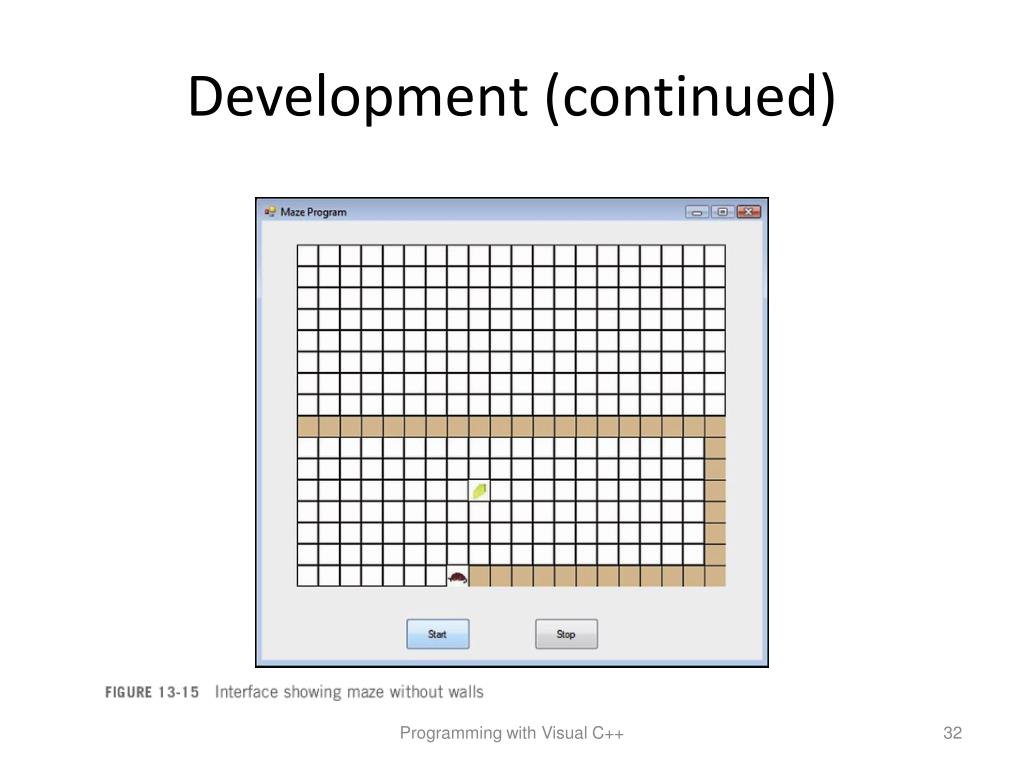 Development (continued)

Maze Program

Start

Stop

FIGURE 13-15 Interface showing maze without walls

Programming with Visual C++

32